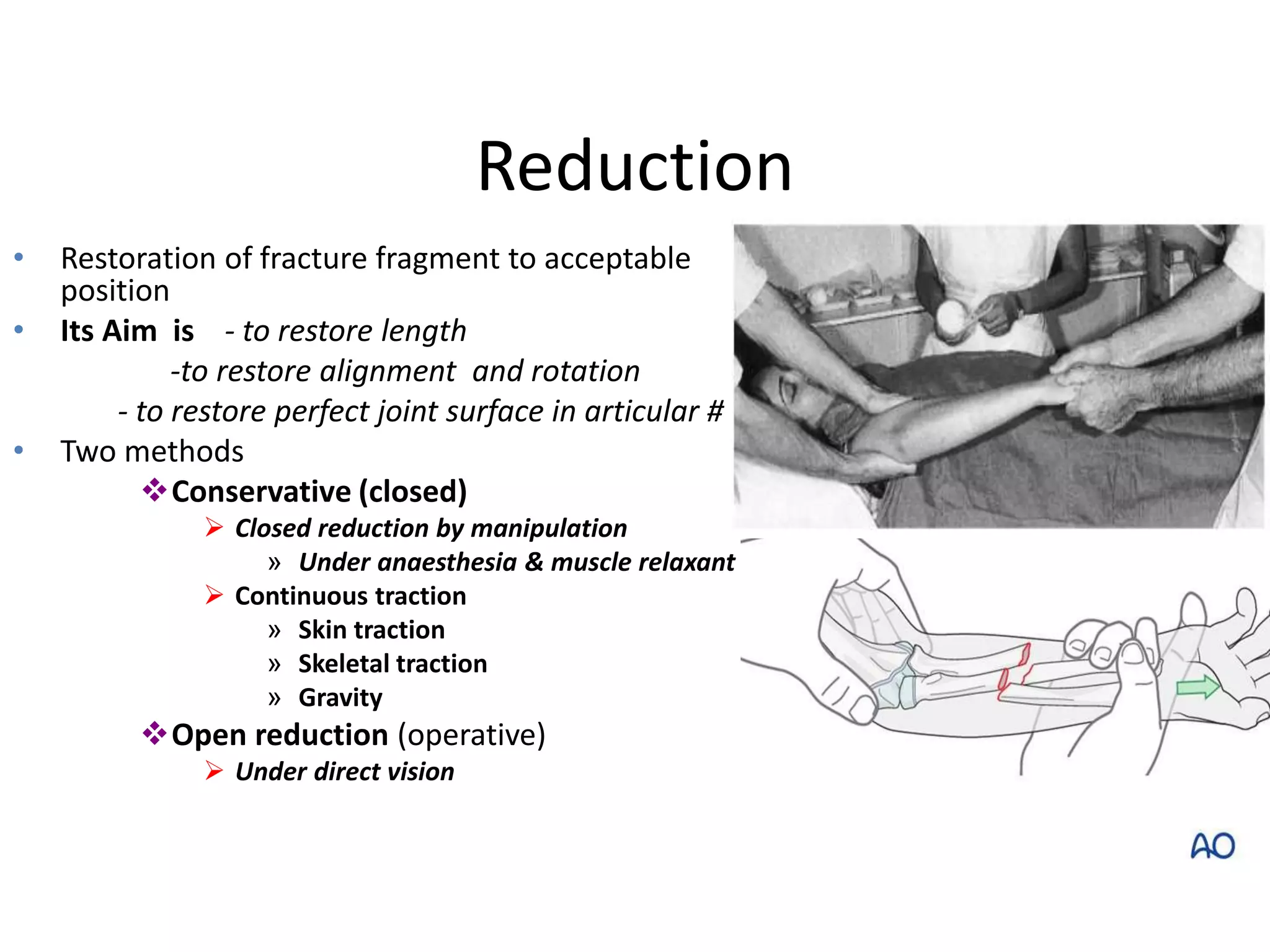 Reduction

• Restoration of fracture fragment to acceptable position
• Its Aim is - to restore length
-to restore alignment and rotation
- to restore perfect joint surface in articular #
• Two methods
❖ Conservative (closed)
➢ Closed reduction by manipulation
» Under anaesthesia & muscle relaxant
➢ Continuous traction
» Skin traction
» Skeletal traction
» Gravity
❖ Open reduction (operative)
➢ Under direct vision

AO